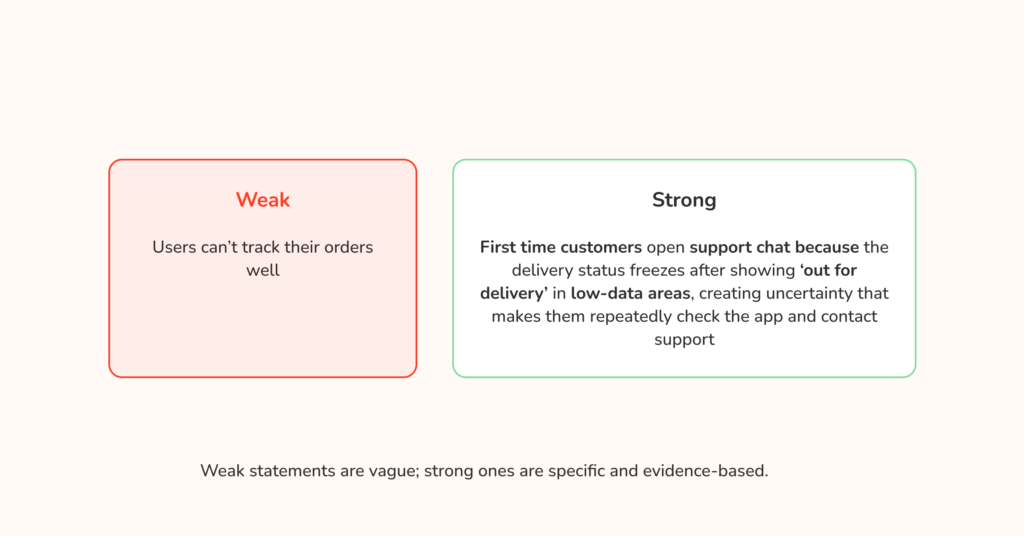 Weak

Users can't track their orders well

Strong

First time customers open support chat because the delivery status freezes after showing 'out for delivery' in low-data areas, creating uncertainty that makes them repeatedly check the app and contact support

Weak statements are vague; strong ones are specific and evidence-based.